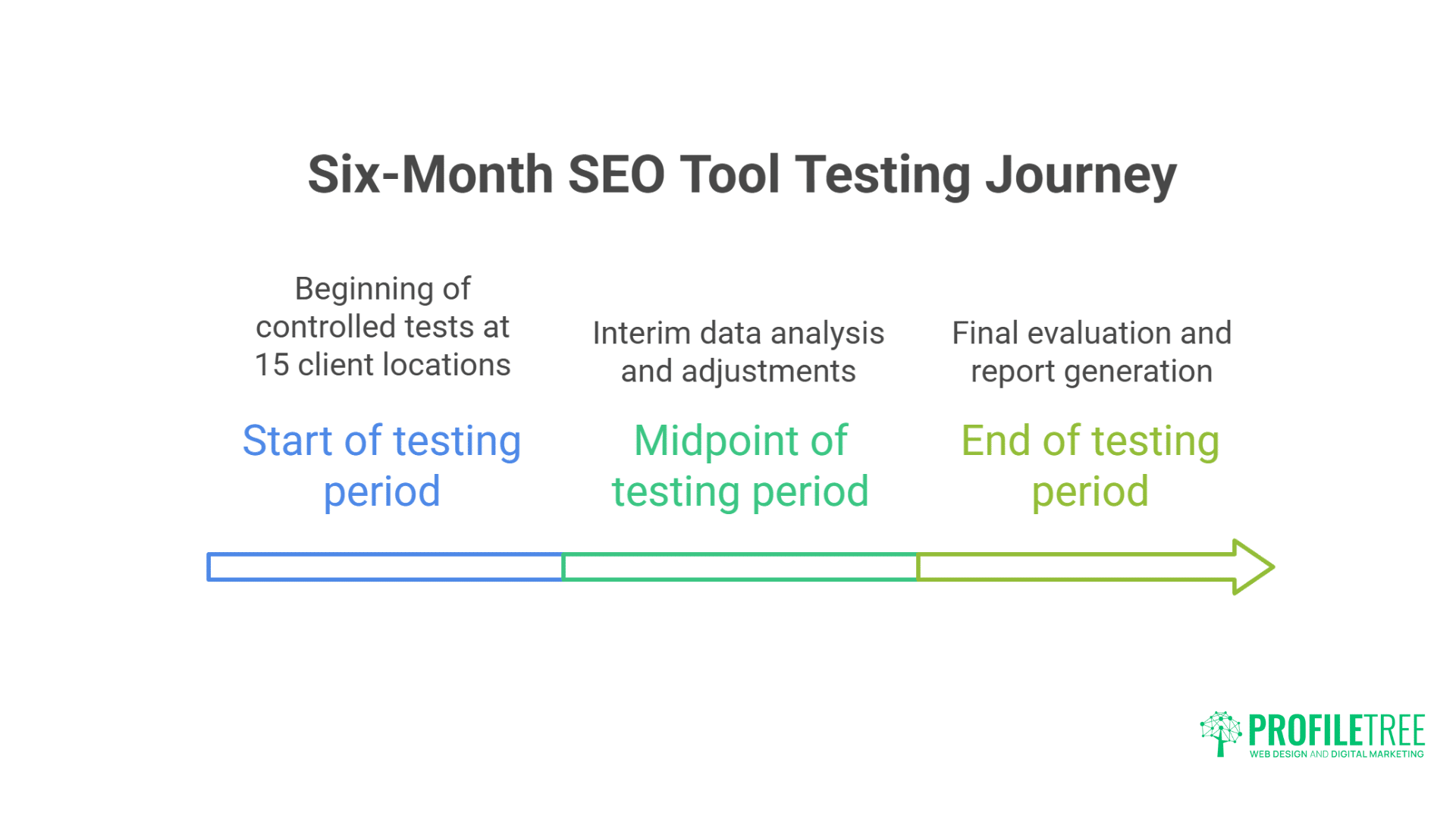 Six-Month SEO Tool Testing Journey

Beginning of controlled tests at 15 client locations

Start of testing period

Interim data analysis and adjustments

Midpoint of testing period

Final evaluation and report generation

End of testing period

PROFILETREE
WEB DESIGN AND DIGITAL MARKETING